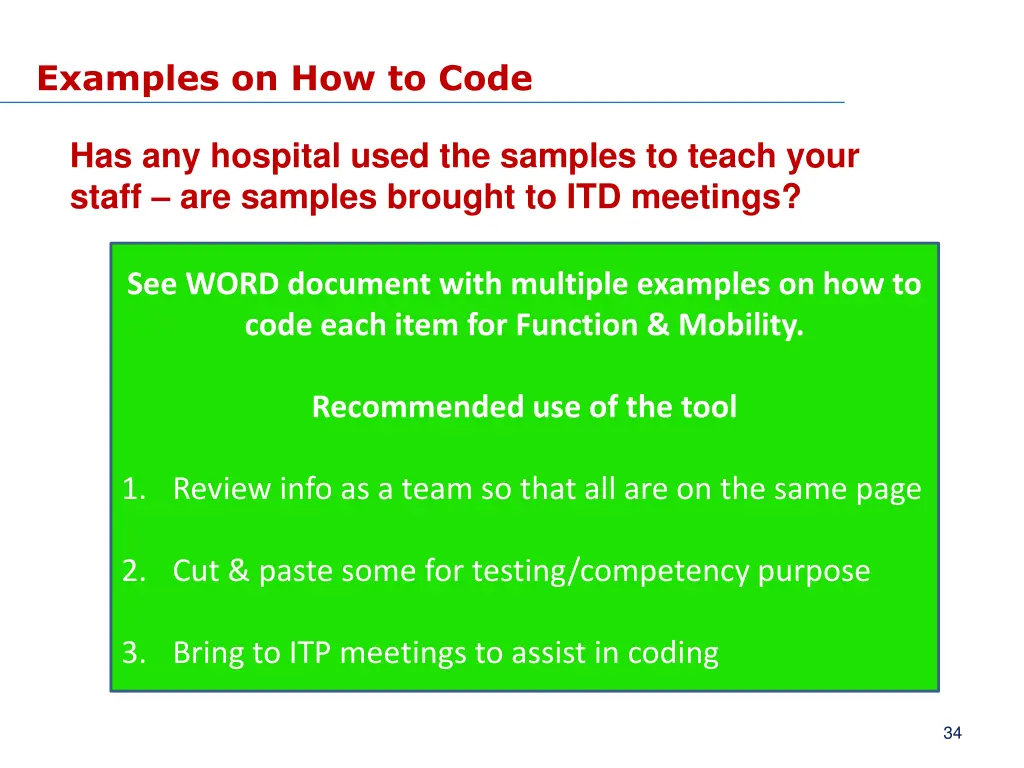 Examples on How to Code

Has any hospital used the samples to teach your staff – are samples brought to ITD meetings?

See WORD document with multiple examples on how to code each item for Function & Mobility.

Recommended use of the tool

1. Review info as a team so that all are on the same page

2. Cut & paste some for testing/competency purpose

3. Bring to ITP meetings to assist in coding

34